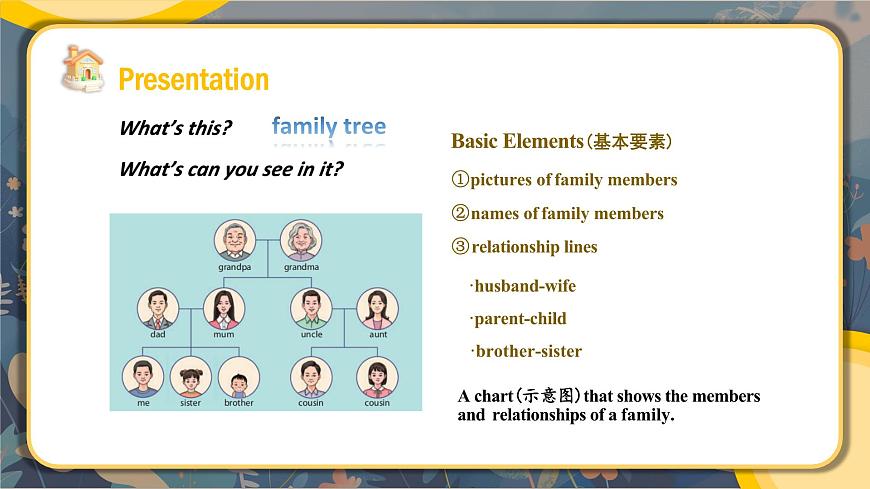 Presentation

What's this? family tree

What's can you see in it?

grandpa grandma

dad mum uncle aunt

me sister brother cousin cousin

Basic Elements(基本要素)

①pictures of family members

②names of family members

③relationship lines

·husband-wife

·parent-child

·brother-sister

A chart(示意图) that shows the members and relationships of a family.